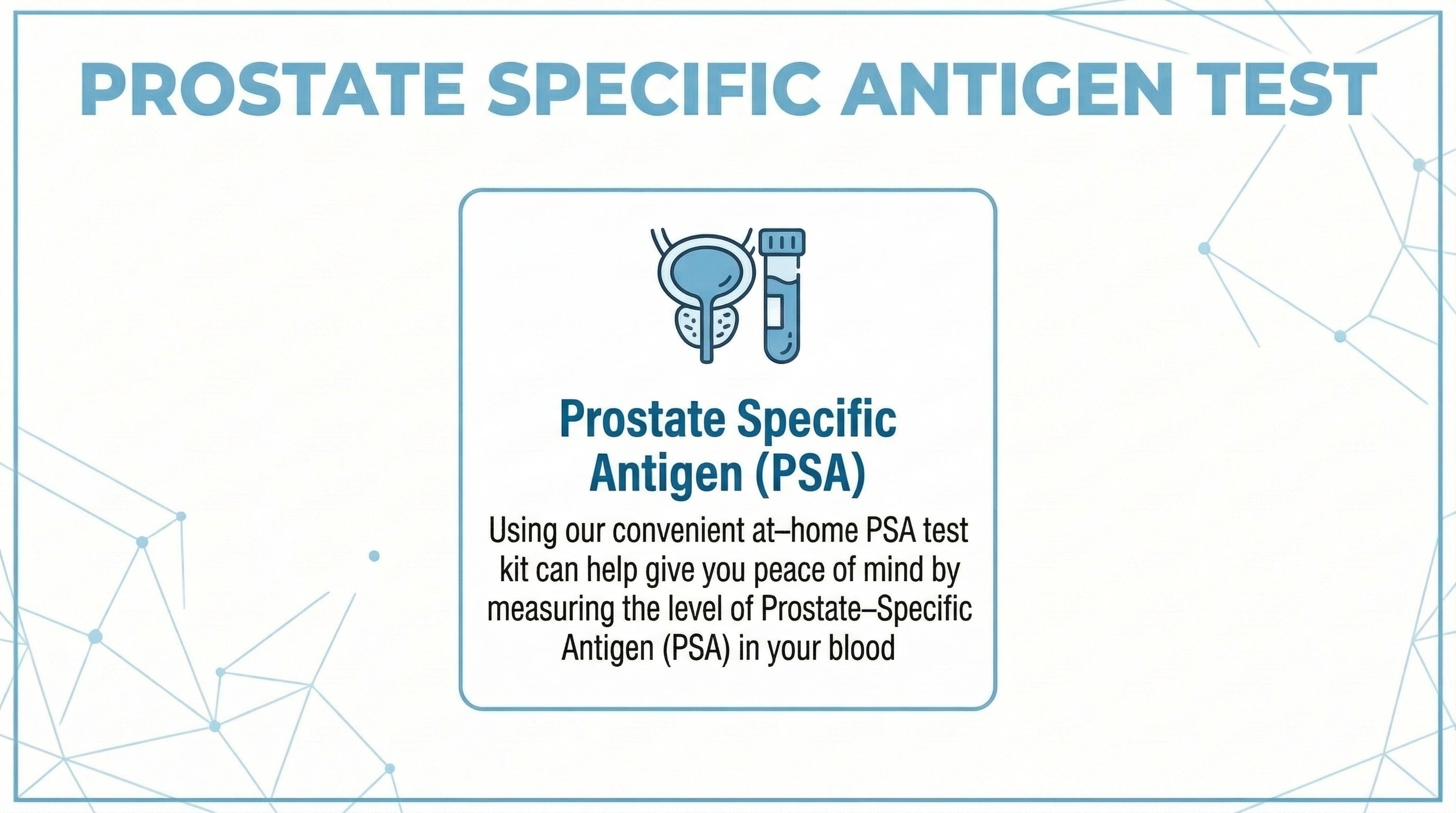 PROSTATE SPECIFIC ANTIGEN TEST

Prostate Specific Antigen (PSA)

Using our convenient at–home PSA test kit can help give you peace of mind by measuring the level of Prostate–Specific Antigen (PSA) in your blood